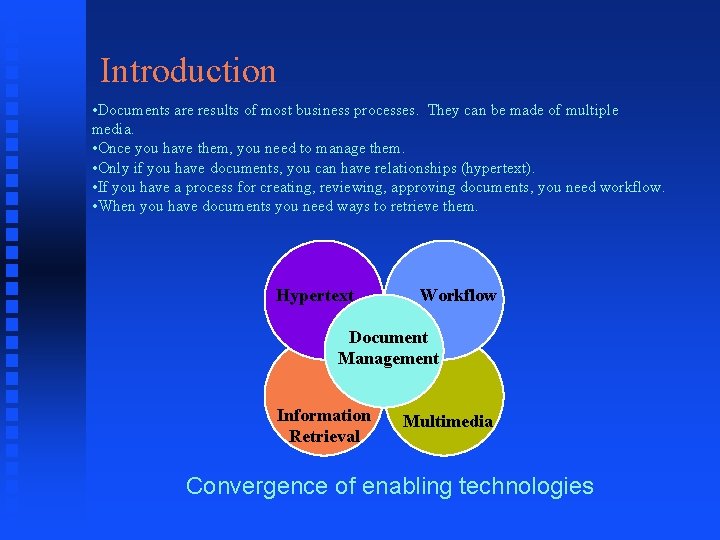 Introduction

•Documents are results of most business processes. They can be made of multiple media.
•Once you have them, you need to manage them.
•Only if you have documents, you can have relationships (hypertext).
•If you have a process for creating, reviewing, approving documents, you need workflow.
•When you have documents you need ways to retrieve them.

Hypertext

Workflow

Document Management

Information Retrieval

Multimedia

Convergence of enabling technologies